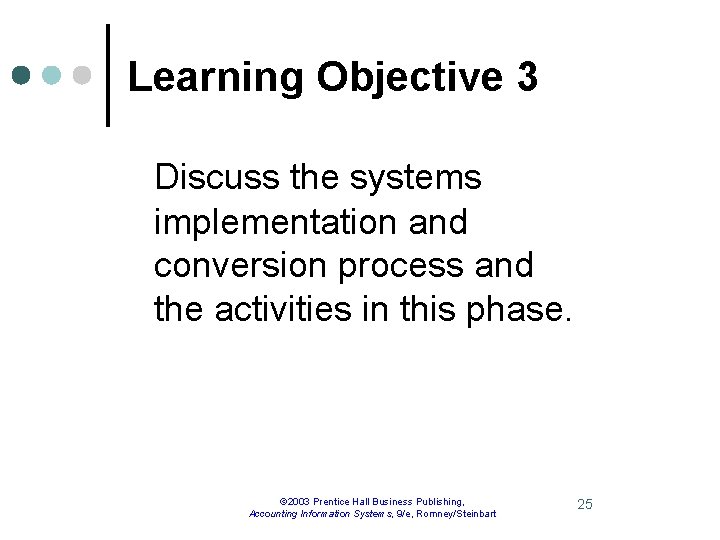 Learning Objective 3

Discuss the systems implementation and conversion process and the activities in this phase.

©2003 Prentice Hall Business Publishing,
Accounting Information Systems, 9/e, Romney/Steinbart

25